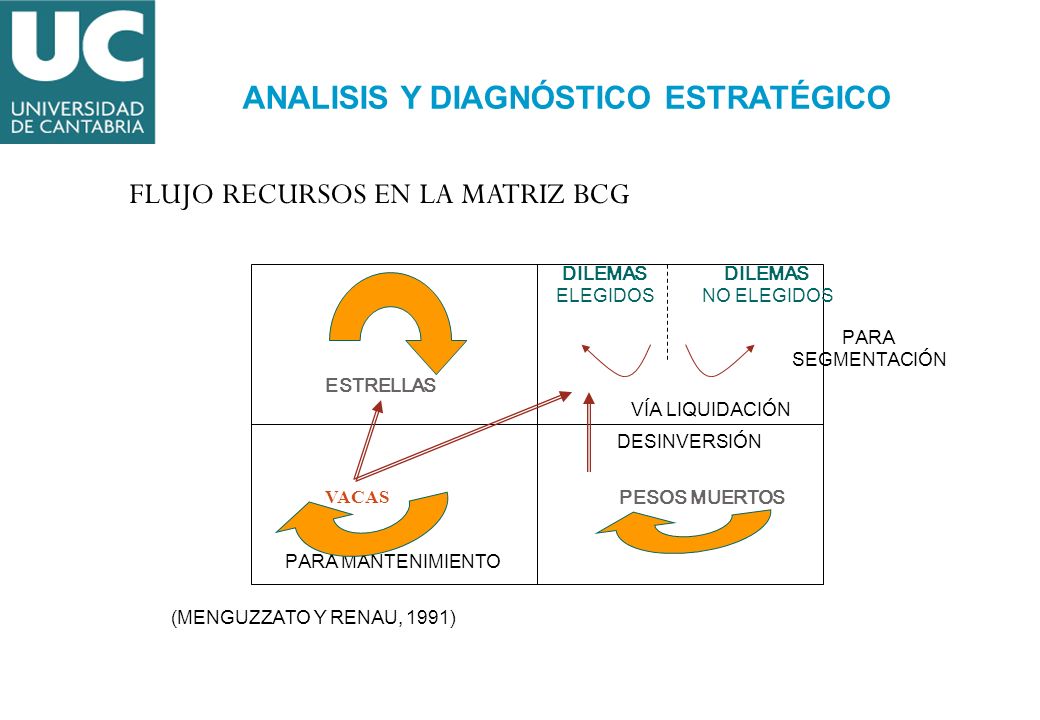 UC
UNIVERSIDAD DE CANTABRIA

ANALISIS Y DIAGNÓSTICO ESTRATÉGICO

FLUJO RECURSOS EN LA MATRIZ BCG

DILEMAS ELEGIDOS

DILEMAS NO ELEGIDOS

PARA SEGMENTACIÓN

ESTRELLAS

VÍA LIQUIDACIÓN

DESINVERSIÓN

VACAS

PESOS MUERTOS

PARA MANTENIMIENTO

(MENGUZZATO Y RENAU, 1991)